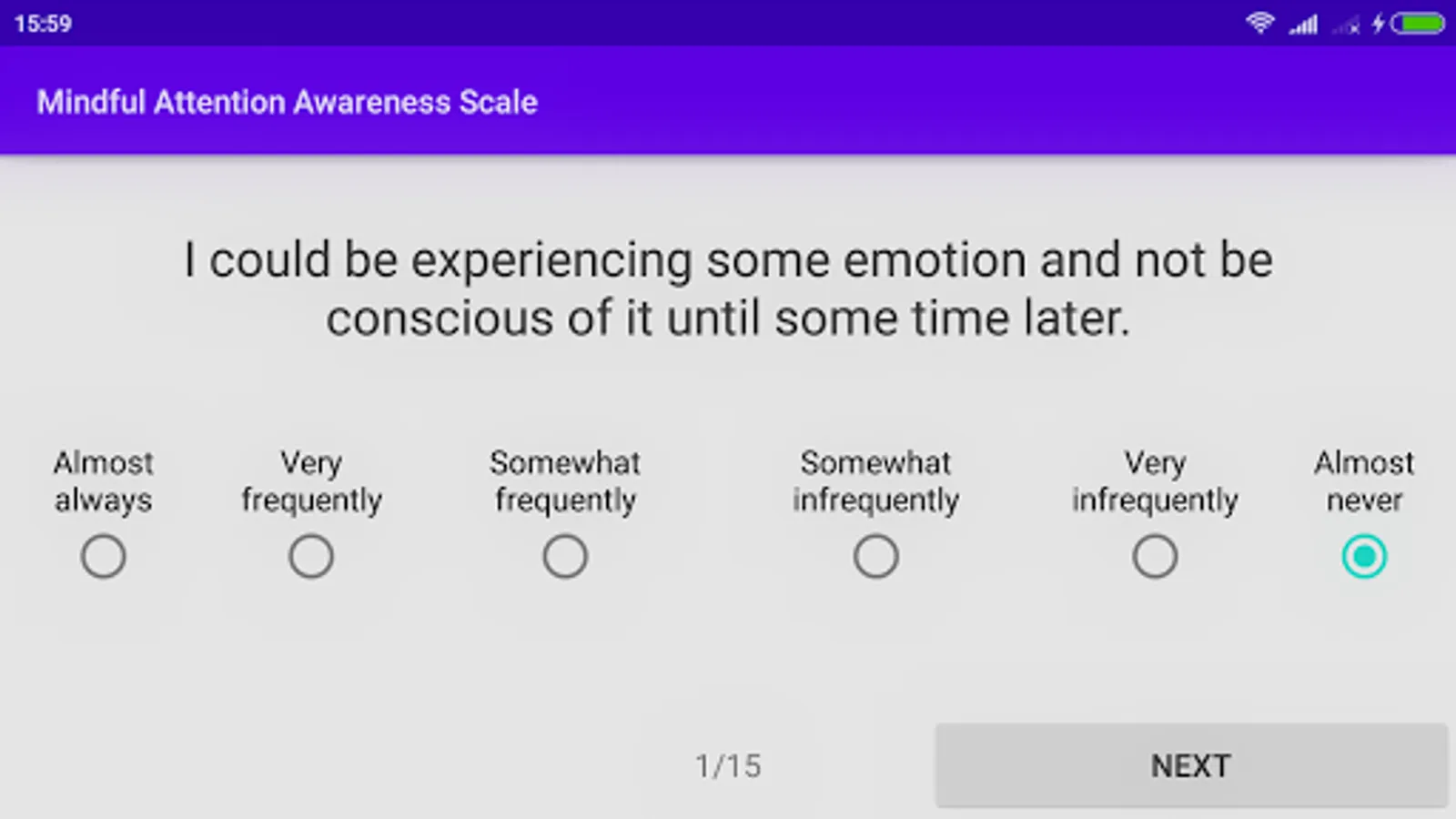 15:59

Mindful Attention Awareness Scale

I could be experiencing some emotion and not be conscious of it until some time later.

Almost always

Very frequently

Somewhat frequently

Somewhat infrequently

Very infrequently

Almost never

1/15

NEXT